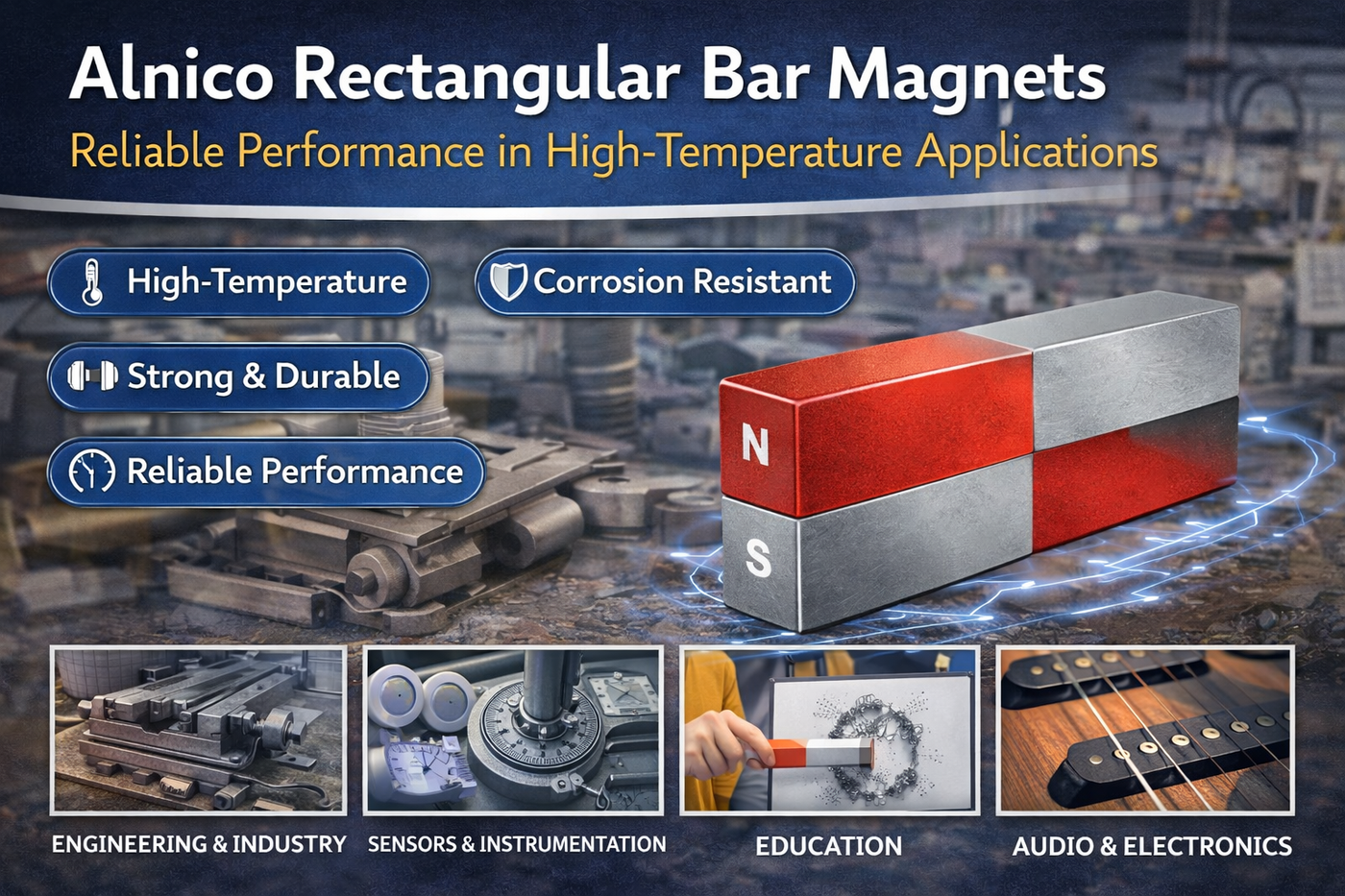 Alnico Rectangular Bar Magnets

Reliable Performance in High-Temperature Applications

High-Temperature

Corrosion Resistant

Strong & Durable

Reliable Performance

N

S

ENGINEERING & INDUSTRY

SENSORS & INSTRUMENTATION

EDUCATION

AUDIO & ELECTRONICS